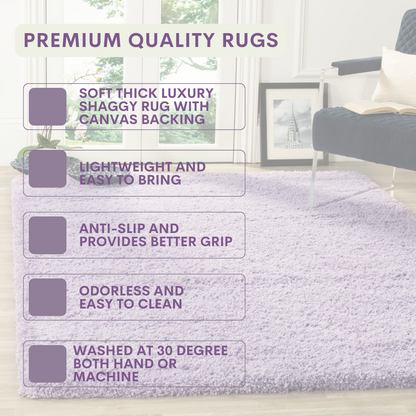 PREMIUM QUALITY RUGS

SOFT THICK LUXURY SHAGGY RUG WITH CANVAS BACKING

LIGHTWEIGHT AND EASY TO BRING

ANTI-SLIP AND PROVIDES BETTER GRIP

ODORLESS AND EASY TO CLEAN

WASHED AT 30 DEGREE BOTH HAND OR MACHINE